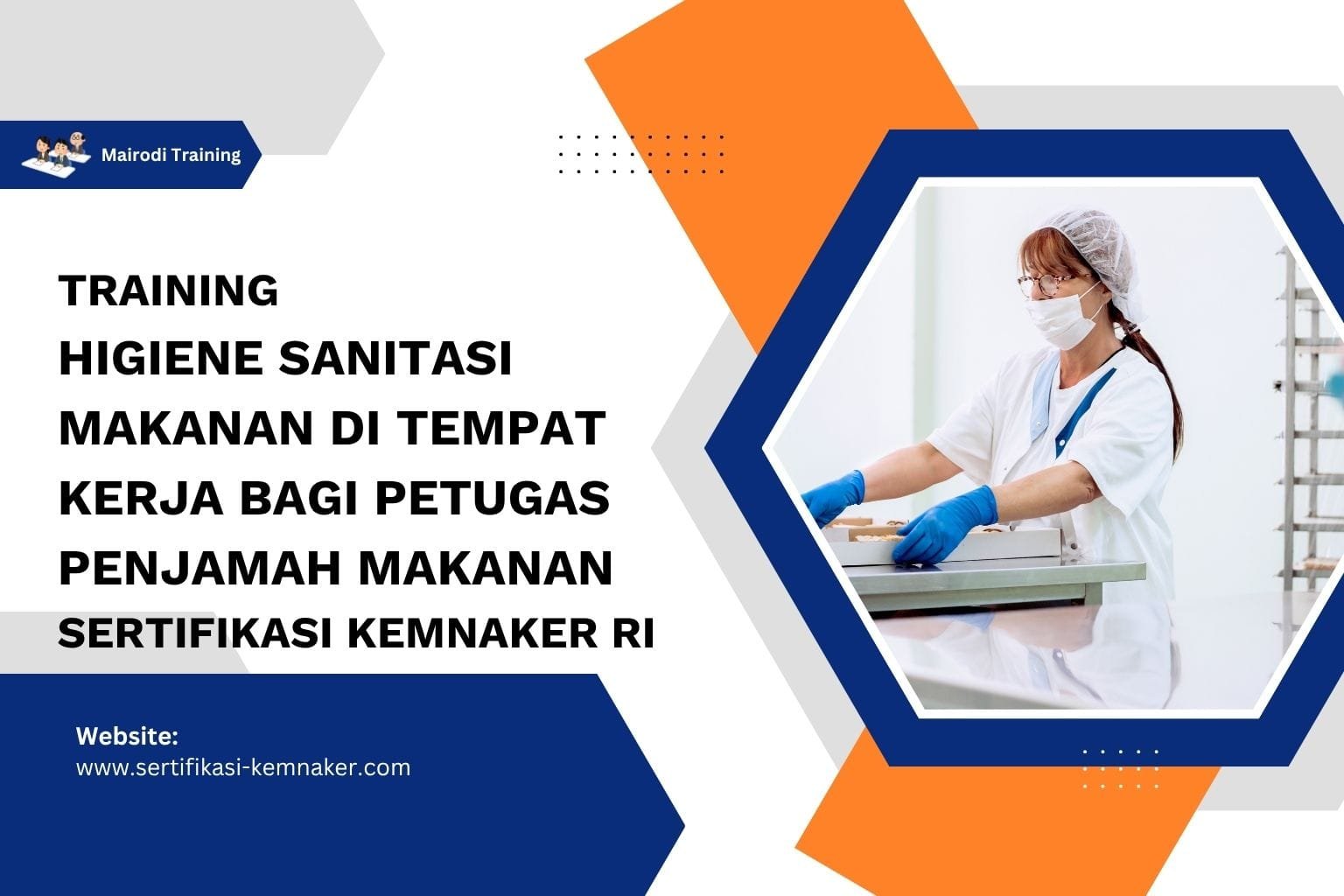 Mairodi Training

TRAINING
HIGIENE SANITASI MAKANAN DI TEMPAT KERJA BAGI PETUGAS PENJAMAH MAKANAN
SERTIFIKASI KEMNAKER RI

Website:
www.sertifikasi-kemnaker.com